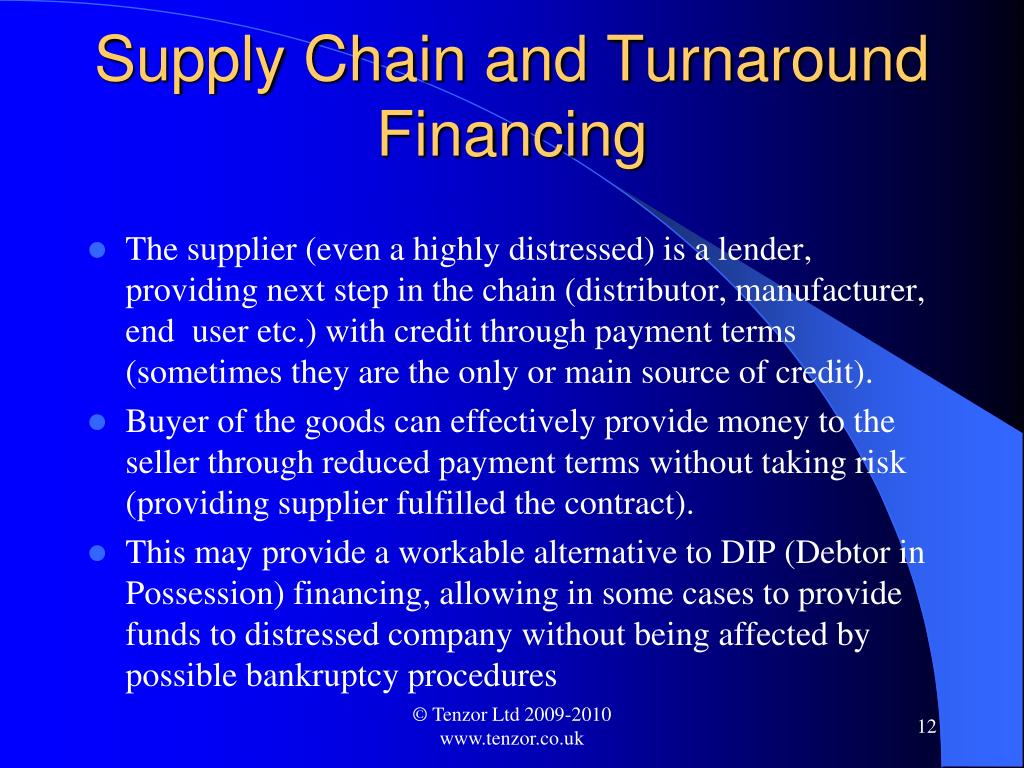 Supply Chain and Turnaround Financing

- The supplier (even a highly distressed) is a lender, providing next step in the chain (distributor, manufacturer, end user etc.) with credit through payment terms (sometimes they are the only or main source of credit).
- Buyer of the goods can effectively provide money to the seller through reduced payment terms without taking risk (providing supplier fulfilled the contract).
- This may provide a workable alternative to DIP (Debtor in Possession) financing, allowing in some cases to provide funds to distressed company without being affected by possible bankruptcy procedures

© Tenzor Ltd 2009-2010
www.tenzor.co.uk

12